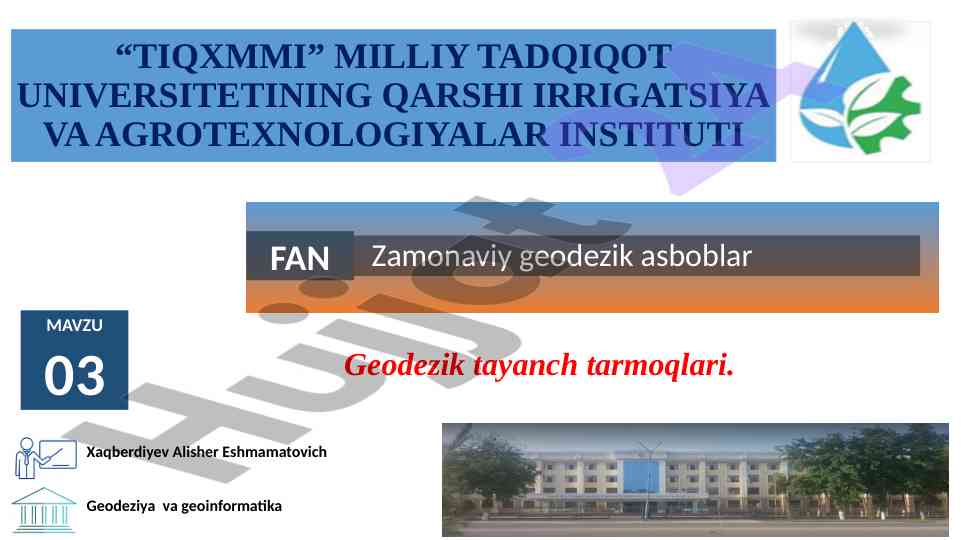 “TIQXMMI” MILLIY TADQIQOT UNIVERSITETINING QARSHI IRRIGATSIYA VA AGROTEXNOLOGIYALAR INSTITUTI

FAN Zamonaviy geodezik asboblar

MAVZU
03

Geodezik tayanch tarmoqlari.

Xaqberdiyev Alisher Eshmamatovich

Geodeziya va geoinformatika

Hujjat